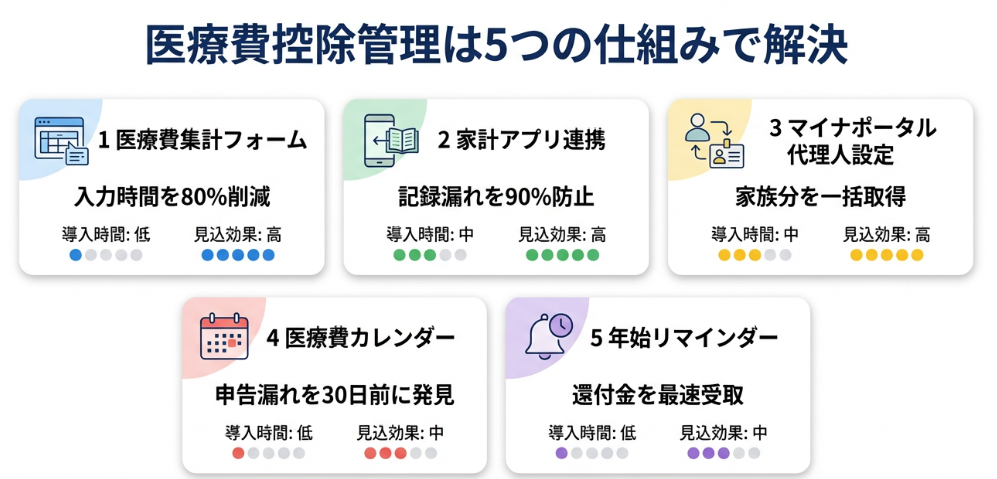 医療費控除管理は5つの仕組みで解決

1 医療費集計フォーム

入力時間を80%削減

導入時間: 低　見込効果: 高

2 家計アプリ連携

記録漏れを90%防止

導入時間: 中　見込効果: 高

3 マイナポータル代理人設定

家族分を一括取得

導入時間: 中　見込効果: 高

4 医療費カレンダー

申告漏れを30日前に発見

導入時間: 低　見込効果: 中

5 年始リマインダー

還付金を最速受取

導入時間: 低　見込効果: 中